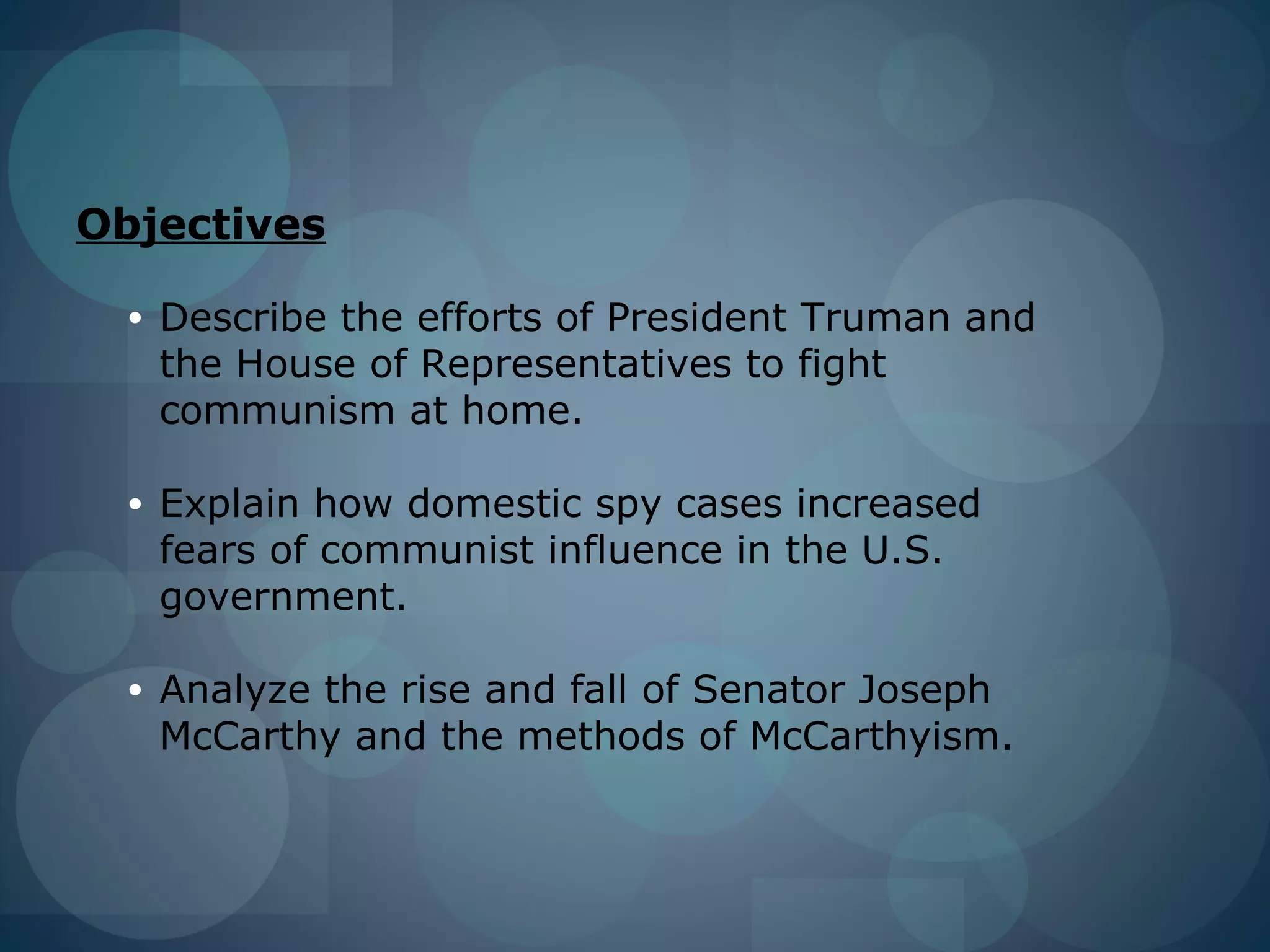 Objectives

• Describe the efforts of President Truman and the House of Representatives to fight communism at home.

• Explain how domestic spy cases increased fears of communist influence in the U.S. government.

• Analyze the rise and fall of Senator Joseph McCarthy and the methods of McCarthyism.